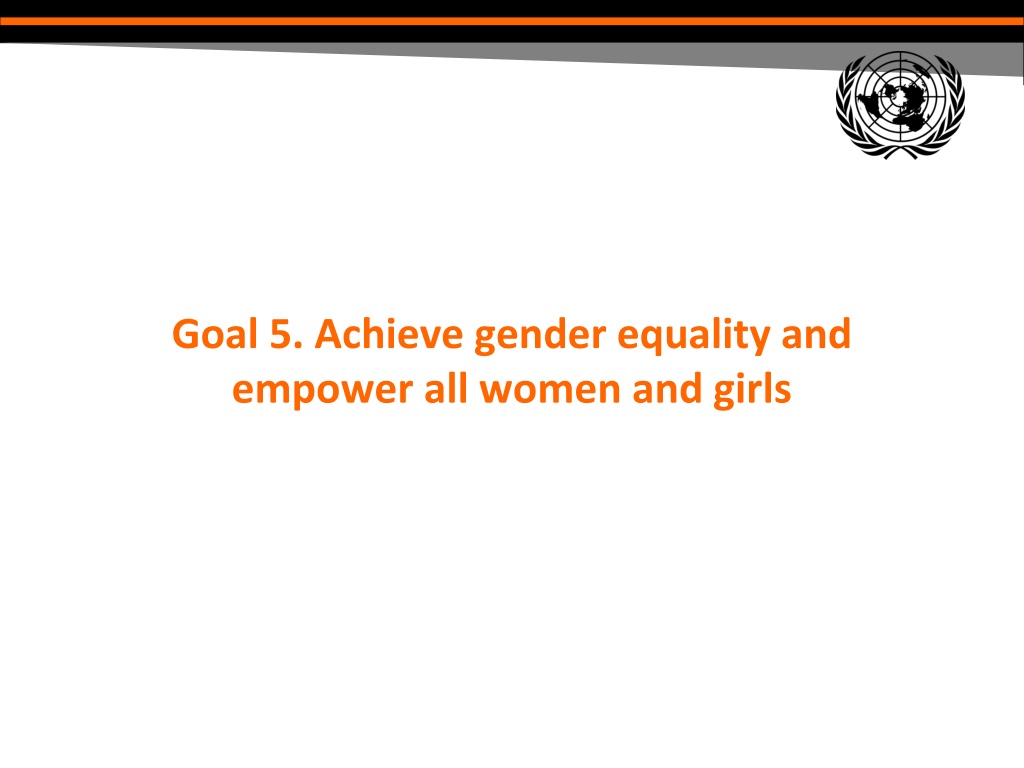 Goal 5. Achieve gender equality and empower all women and girls